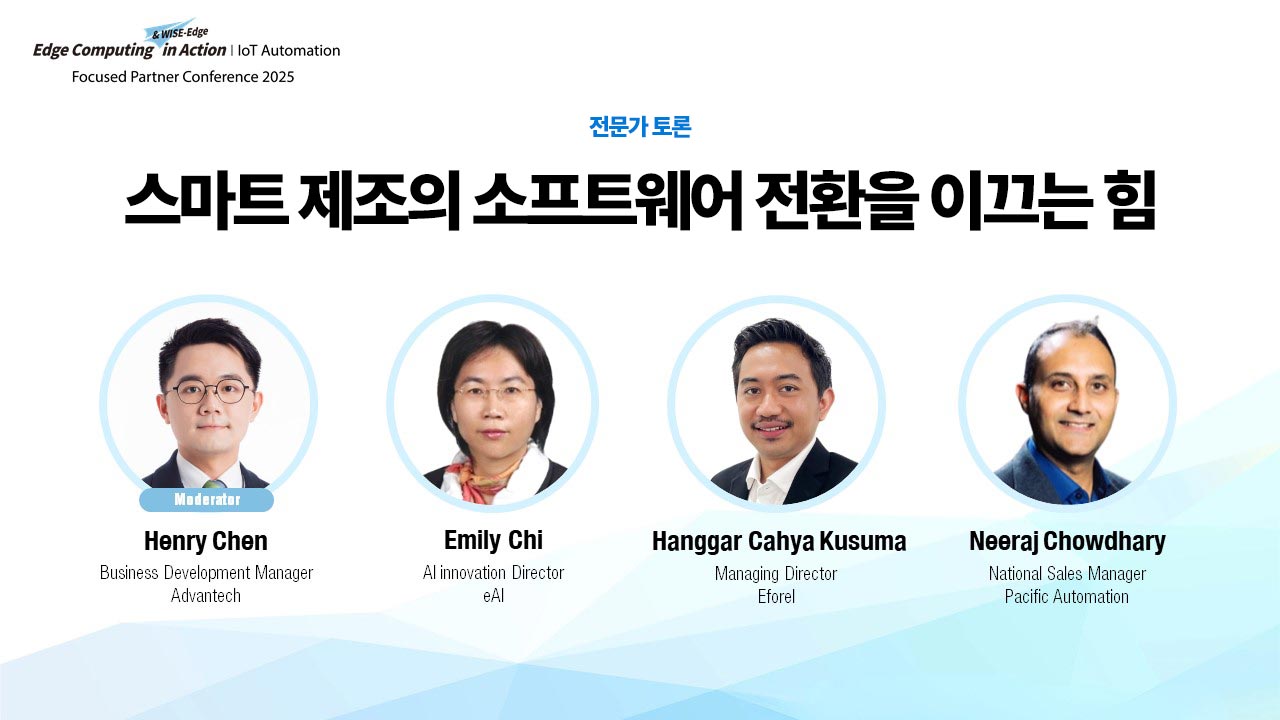 & WISE-Edge
Edge Computing in Action | IoT Automation
Focused Partner Conference 2025

전문가 토론

스마트 제조의 소프트웨어 전환을 이끄는 힘

Moderator

Henry Chen
Business Development Manager
Advantech

Emily Chi
AI innovation Director
eAI

Hanggar Cahya Kusuma
Managing Director
Eforel

Neeraj Chowdhary
National Sales Manager
Pacific Automation